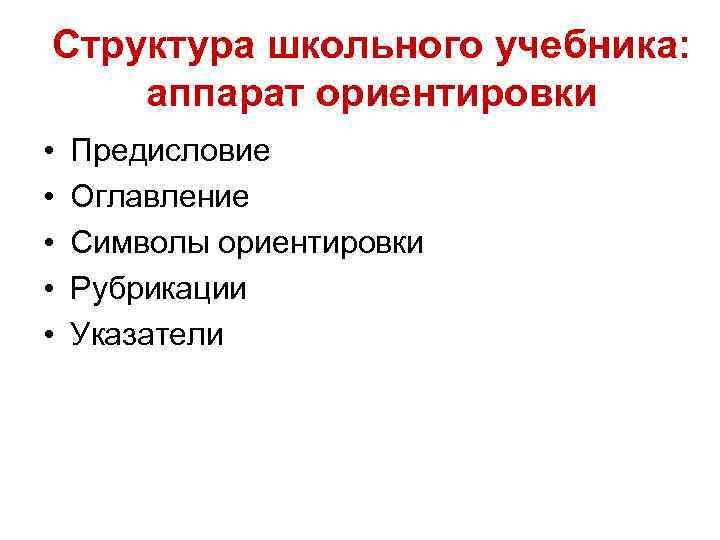 Структура школьного учебника: аппарат ориентировки

• Предисловие
• Оглавление
• Символы ориентировки
• Рубрикации
• Указатели